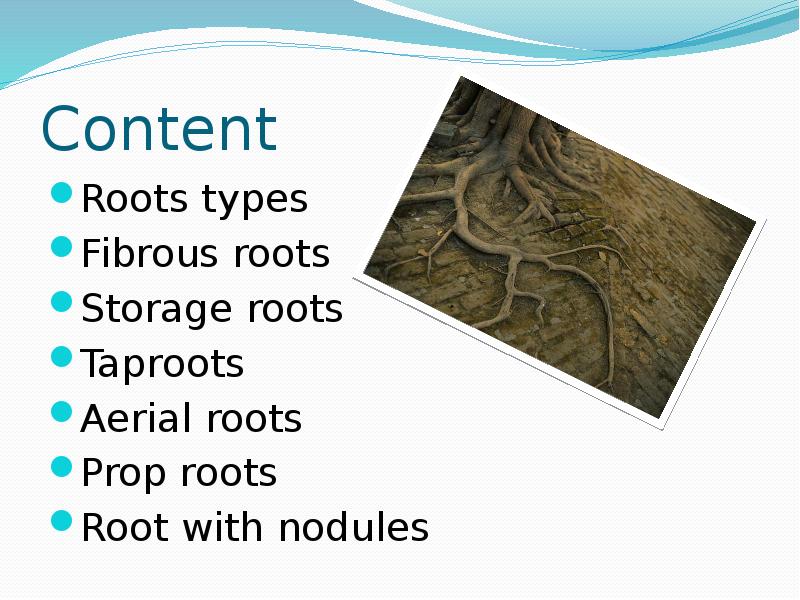 Content

- Roots types
- Fibrous roots
- Storage roots
- Taproots
- Aerial roots
- Prop roots
- Root with nodules